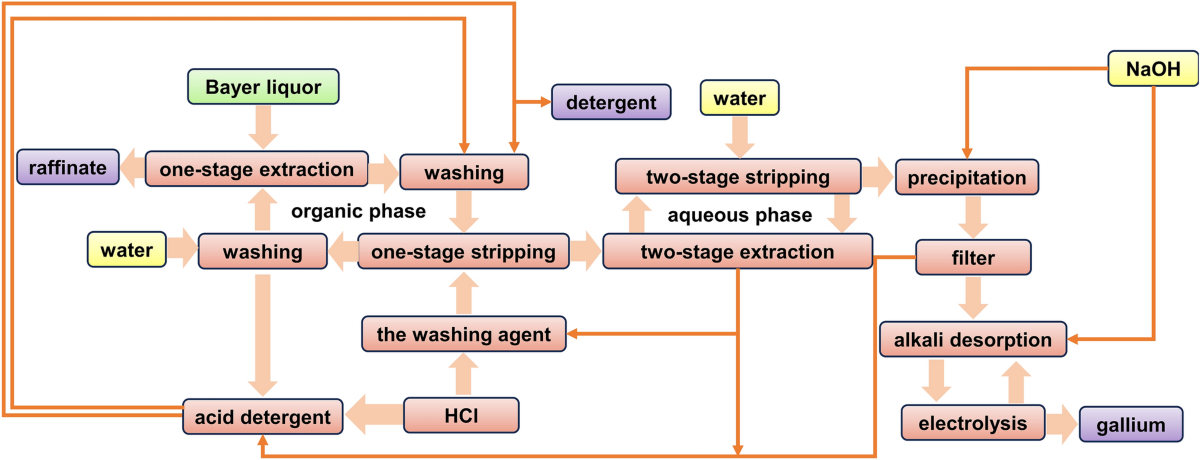 Bayer liquor

detergent

water

NaOH

raffinate

one-stage extraction

washing

two-stage stripping

precipitation

organic phase

aqueous phase

water

washing

one-stage stripping

two-stage extraction

filter

the washing agent

alkali desorption

acid detergent

HCl

electrolysis

gallium